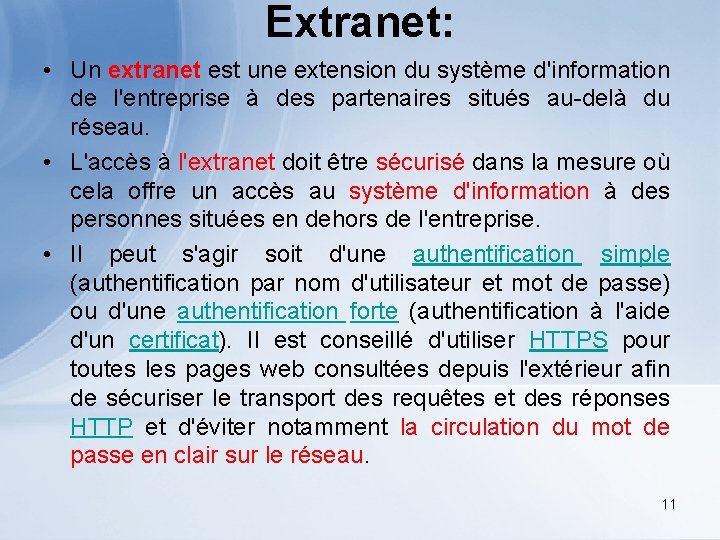 Extranet:

• Un extranet est une extension du système d'information de l'entreprise à des partenaires situés au-delà du réseau.

• L'accès à l'extranet doit être sécurisé dans la mesure où cela offre un accès au système d'information à des personnes situées en dehors de l'entreprise.

• Il peut s'agir soit d'une authentification simple (authentification par nom d'utilisateur et mot de passe) ou d'une authentification forte (authentification à l'aide d'un certificat). Il est conseillé d'utiliser HTTPS pour toutes les pages web consultées depuis l'extérieur afin de sécuriser le transport des requêtes et des réponses HTTP et d'éviter notamment la circulation du mot de passe en clair sur le réseau.

11